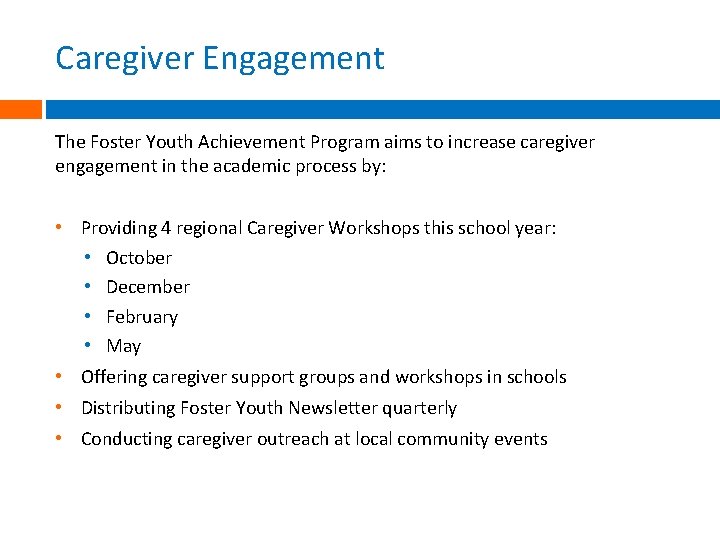 Caregiver Engagement

The Foster Youth Achievement Program aims to increase caregiver engagement in the academic process by:

• Providing 4 regional Caregiver Workshops this school year:
  • October
  • December
  • February
  • May
• Offering caregiver support groups and workshops in schools
• Distributing Foster Youth Newsletter quarterly
• Conducting caregiver outreach at local community events